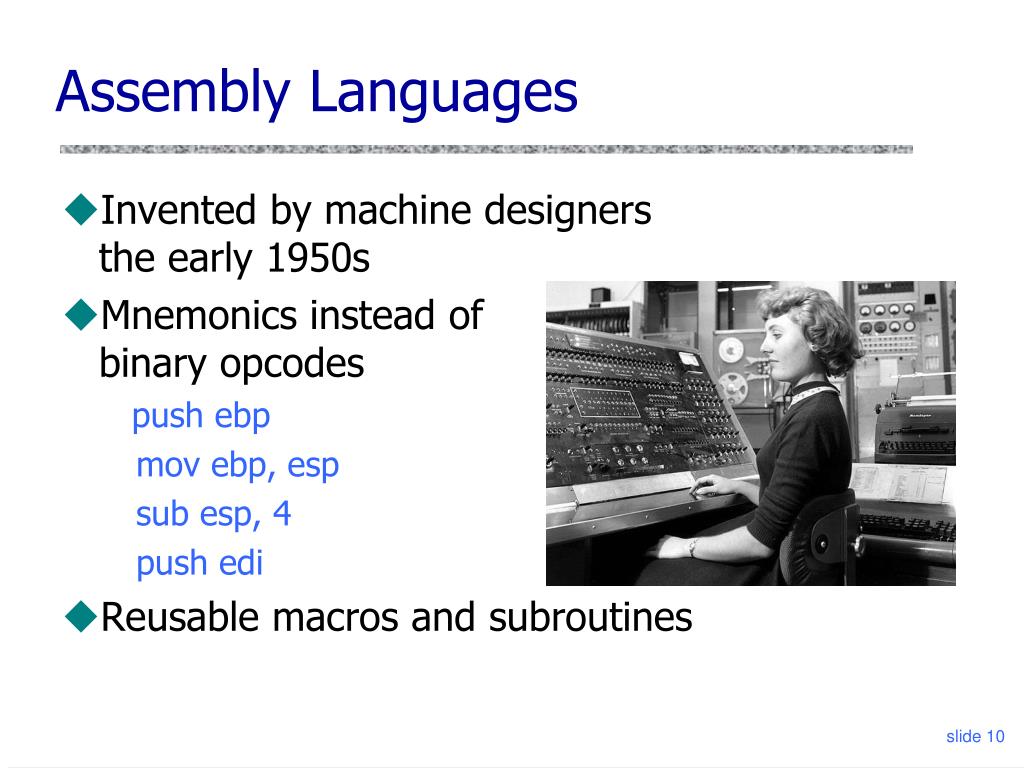 Assembly Languages

◆Invented by machine designers the early 1950s

◆Mnemonics instead of binary opcodes

push ebp
mov ebp, esp
sub esp, 4
push edi

◆Reusable macros and subroutines

slide 10